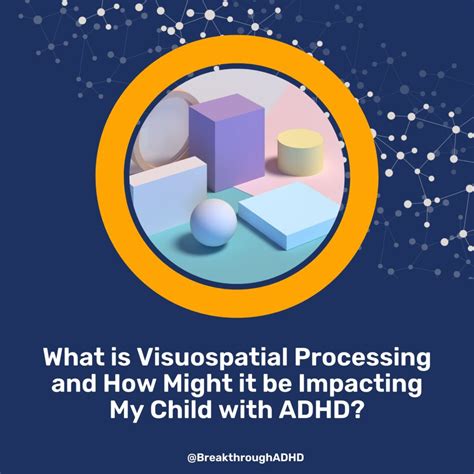 What is Visuospatial Processing and How Might it be Impacting My Child with ADHD?

@BreakthroughADHD